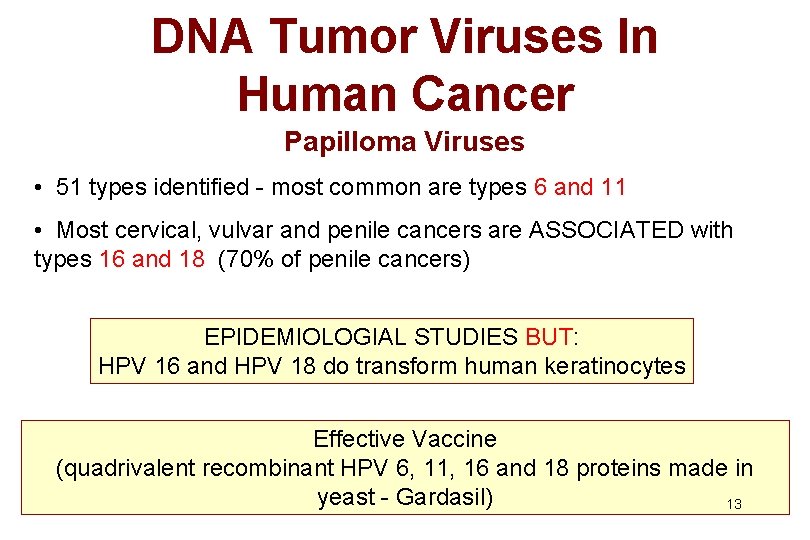 DNA Tumor Viruses In Human Cancer

Papilloma Viruses

• 51 types identified - most common are types 6 and 11

• Most cervical, vulvar and penile cancers are ASSOCIATED with types 16 and 18 (70% of penile cancers)

EPIDEMIOLOGIAL STUDIES BUT:
HPV 16 and HPV 18 do transform human keratinocytes

Effective Vaccine
(quadrivalent recombinant HPV 6, 11, 16 and 18 proteins made in yeast - Gardasil)

13